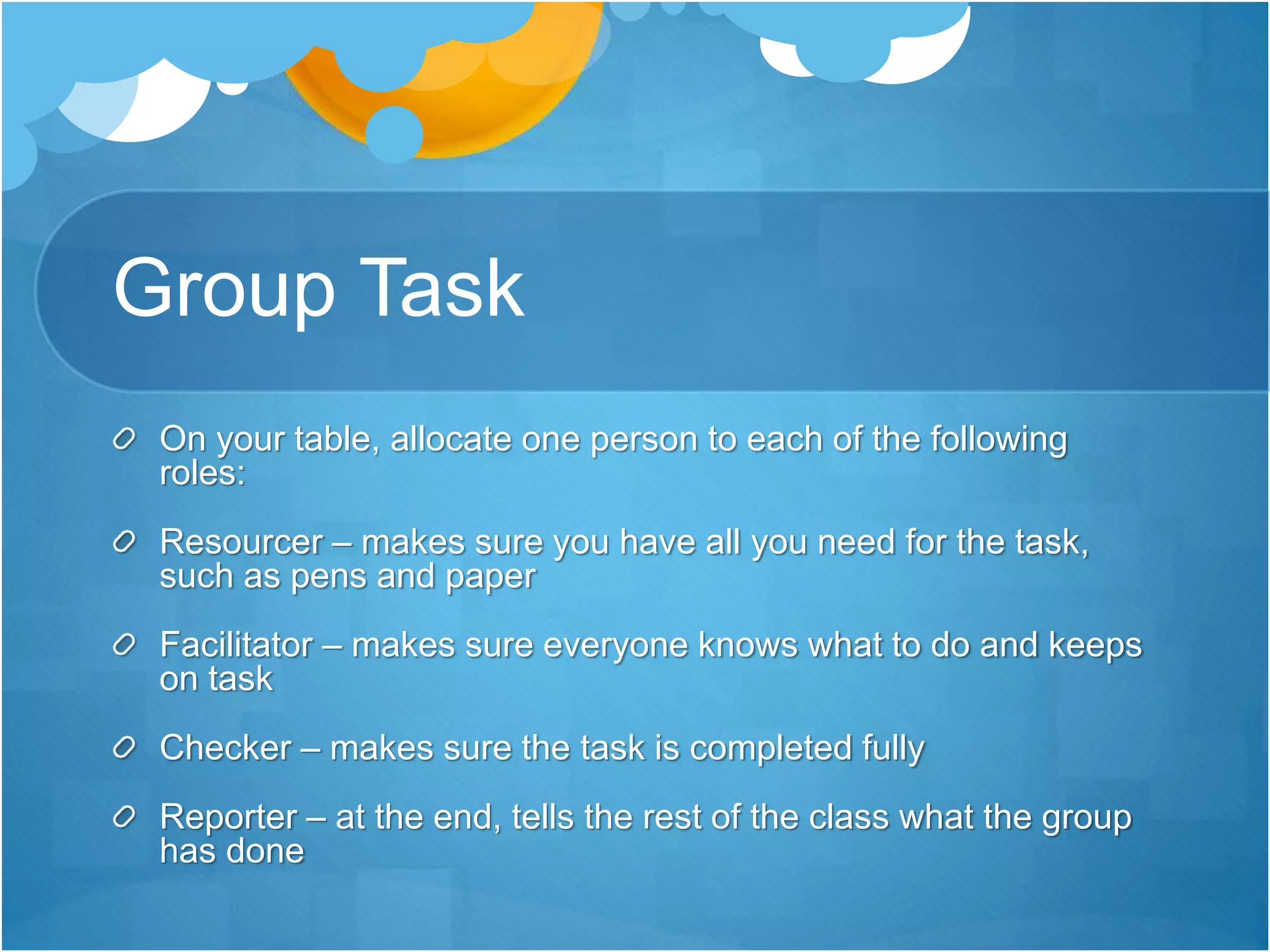 Group Task

On your table, allocate one person to each of the following roles:

Resourcer – makes sure you have all you need for the task, such as pens and paper

Facilitator – makes sure everyone knows what to do and keeps on task

Checker – makes sure the task is completed fully

Reporter – at the end, tells the rest of the class what the group has done